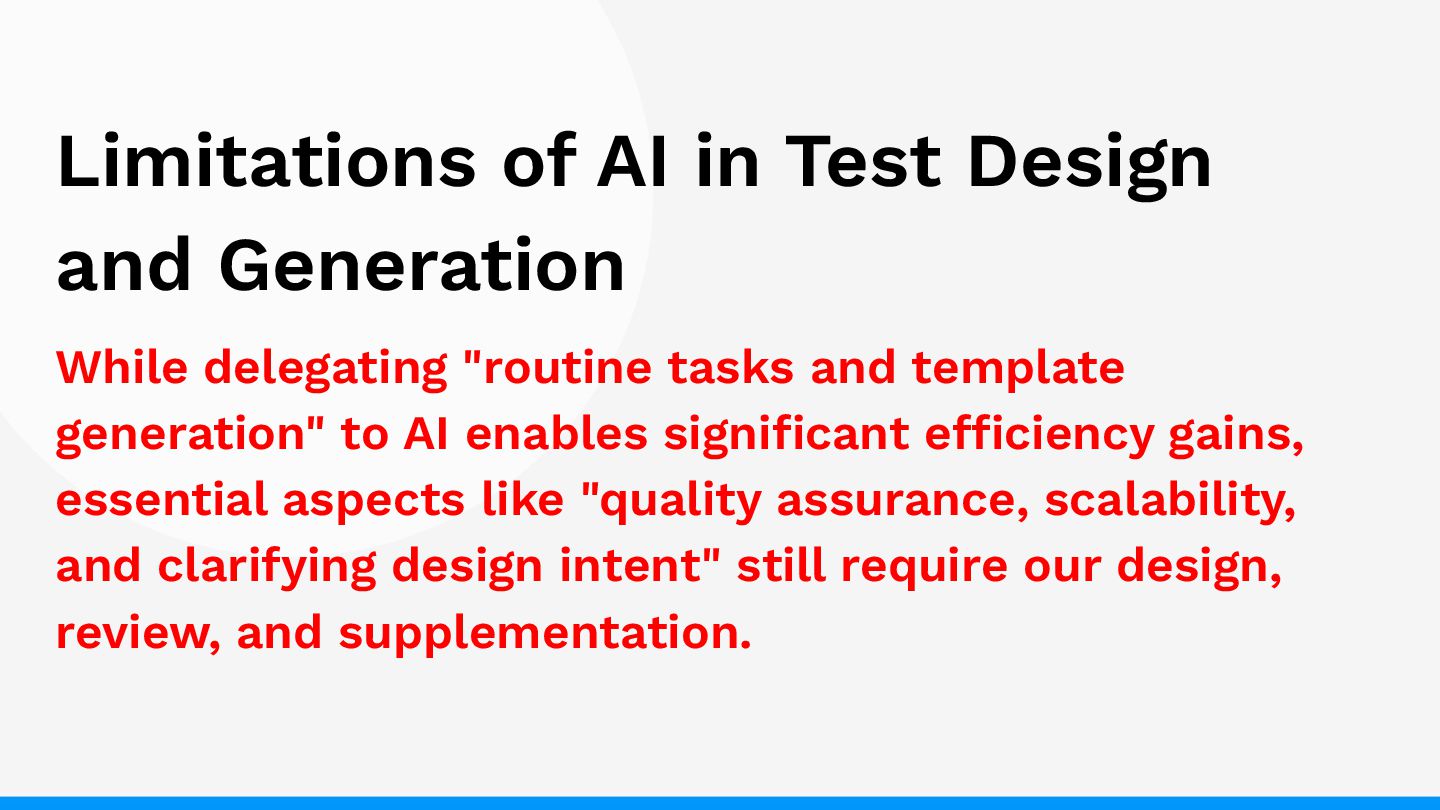 Limitations of AI in Test Design and Generation

While delegating "routine tasks and template generation" to AI enables significant efficiency gains, essential aspects like "quality assurance, scalability, and clarifying design intent" still require our design, review, and supplementation.